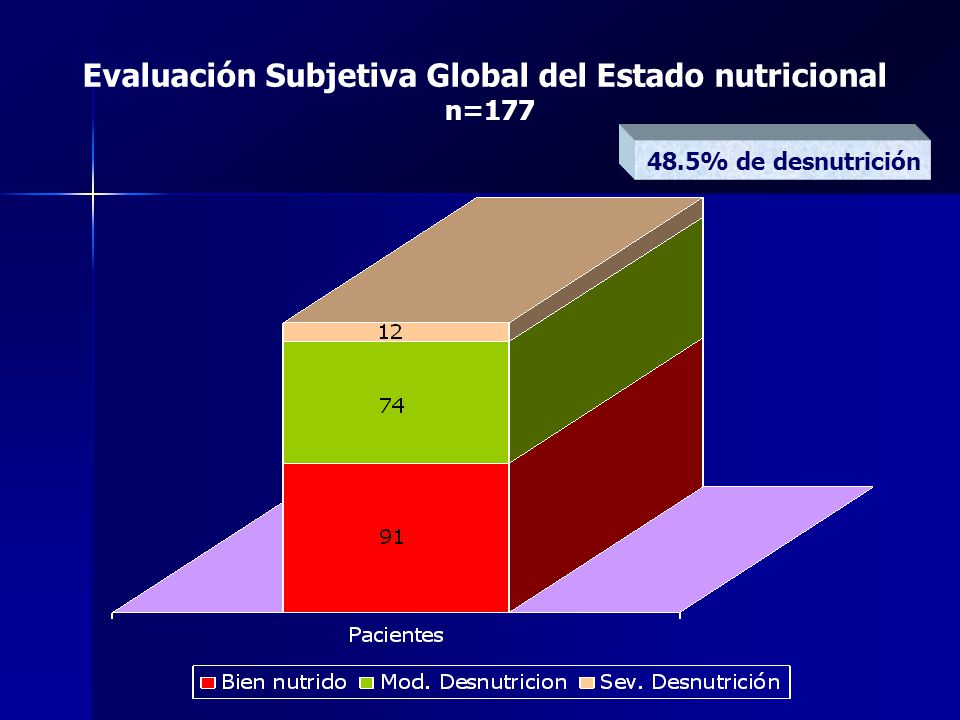 Evaluación Subjetiva Global del Estado nutricional
n=177

48.5% de desnutrición

12

74

91

Pacientes

Bien nutrido
Mod. Desnutricion
Sev. Desnutrición